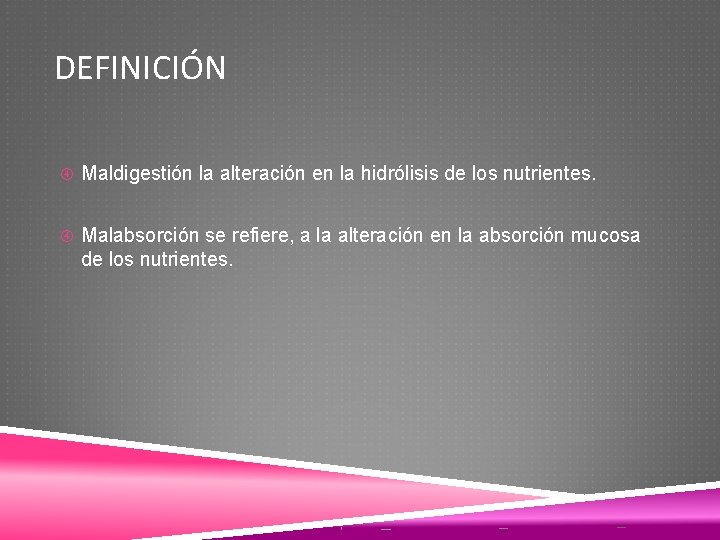 DEFINICIÓN

Maldigestión la alteración en la hidrólisis de los nutrientes.

Malabsorción se refiere, a la alteración en la absorción mucosa de los nutrientes.